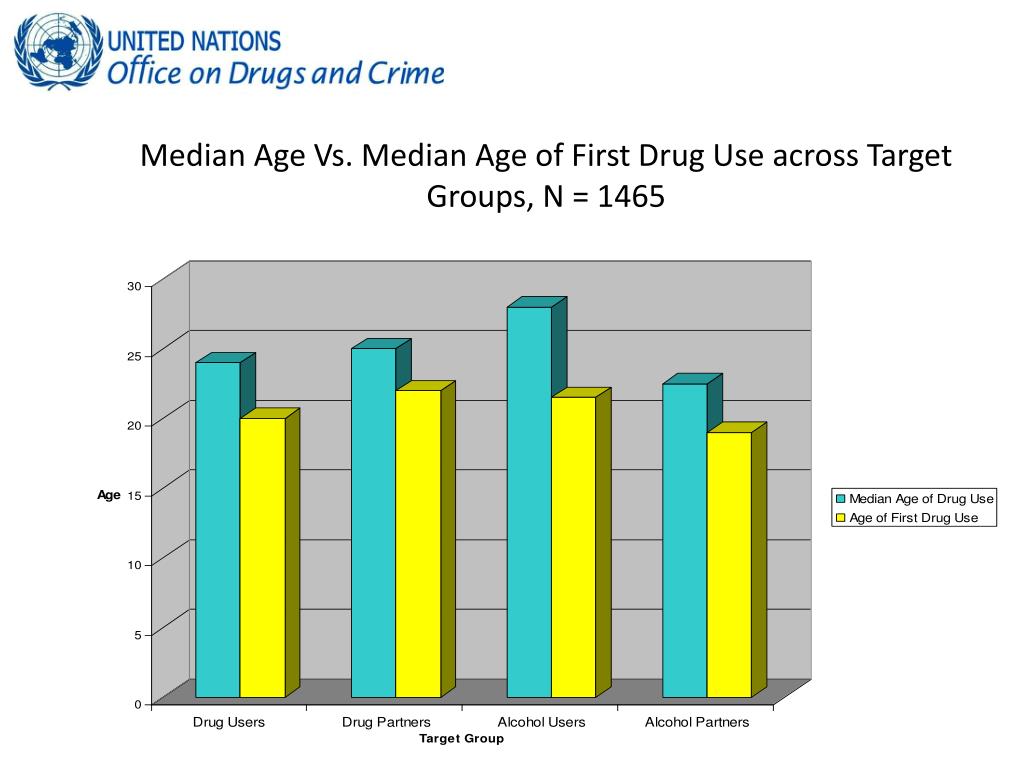 UNITED NATIONS
Office on Drugs and Crime

Median Age Vs. Median Age of First Drug Use across Target Groups, N = 1465

30
25
20
Age 15
10
5
0

Drug Users
Drug Partners
Alcohol Users
Alcohol Partners
Target Group

Median Age of Drug Use
Age of First Drug Use